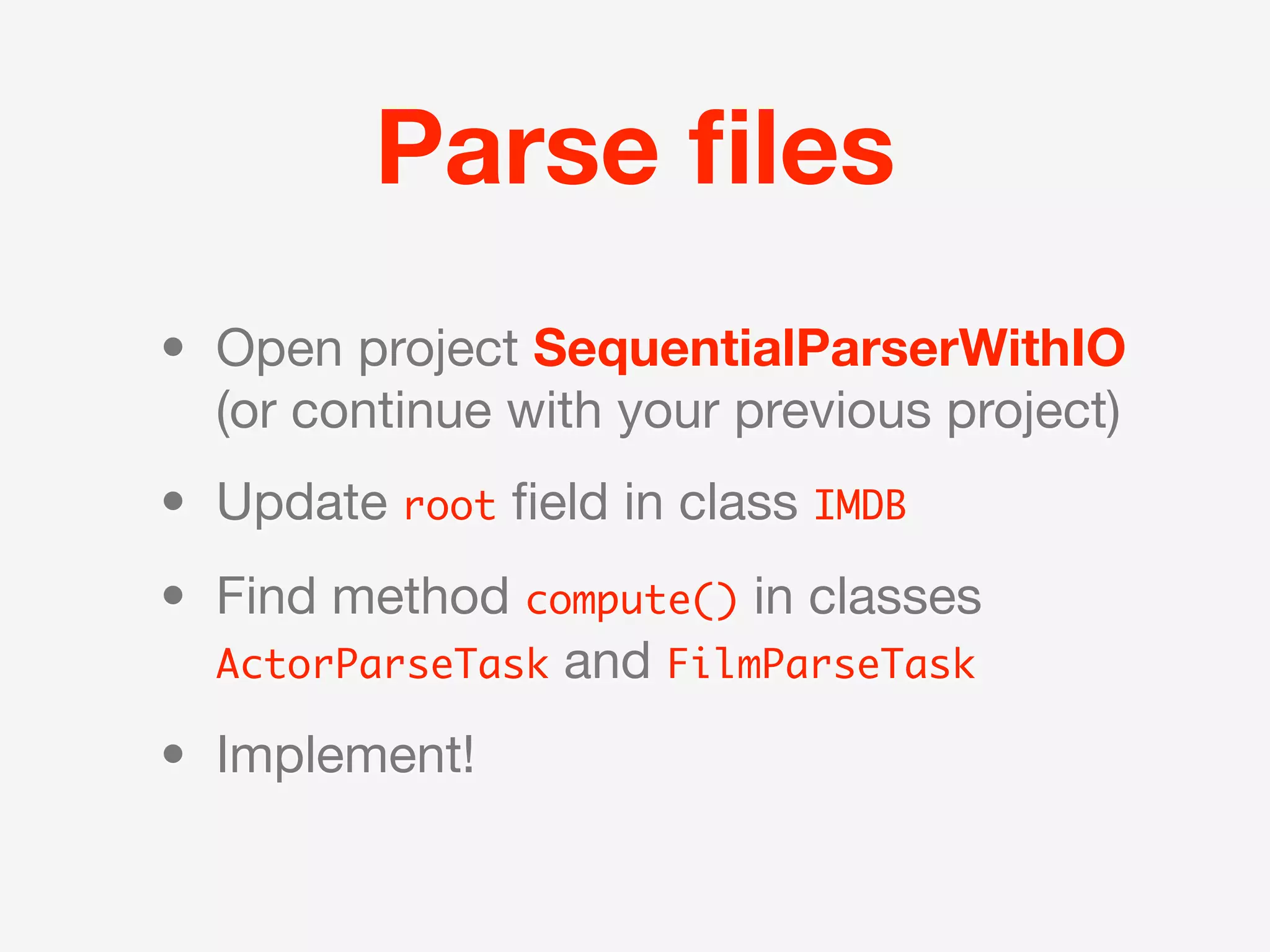 Parse files

• Open project SequentialParserWithIO (or continue with your previous project)

• Update root field in class IMDB

• Find method compute() in classes ActorParseTask and FilmParseTask

• Implement!